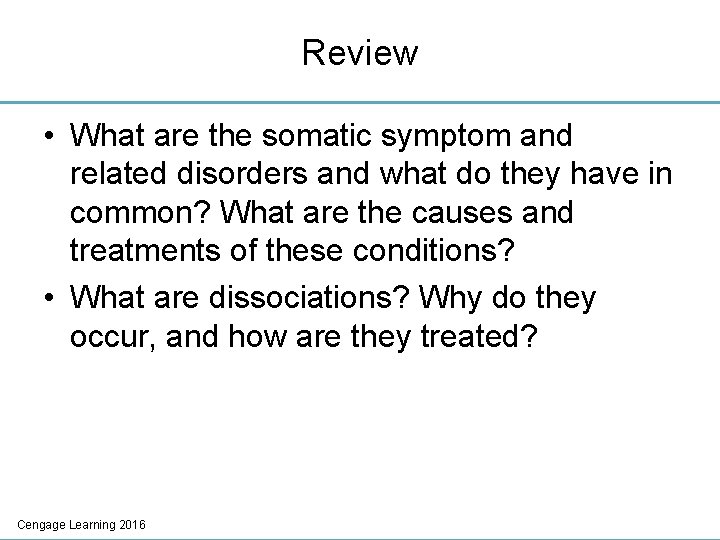 Review

• What are the somatic symptom and related disorders and what do they have in common? What are the causes and treatments of these conditions?

• What are dissociations? Why do they occur, and how are they treated?

Cengage Learning 2016